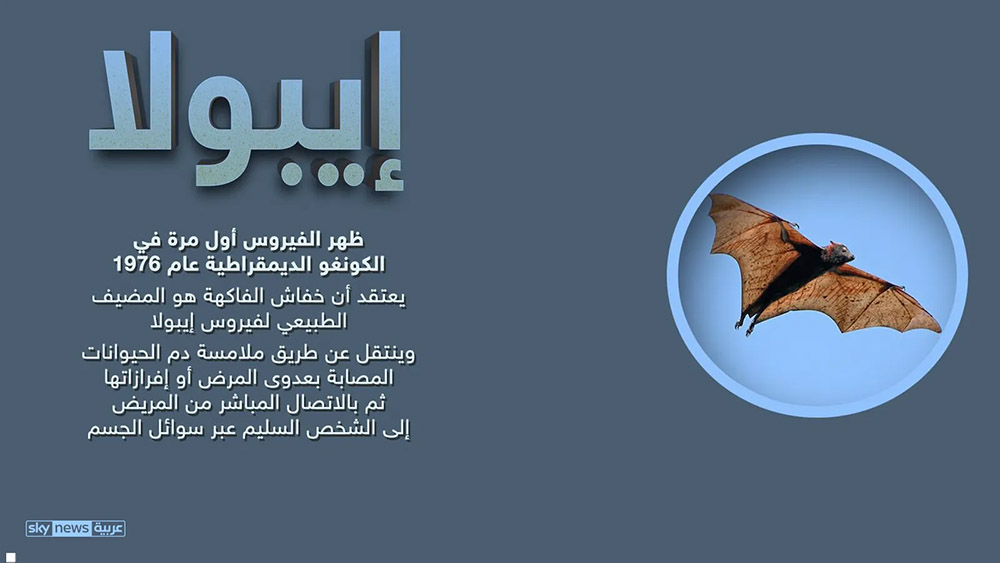 إيبولا

ظهر الفيروس أول مرة في الكونغو الديمقراطية عام 1976

يعتقد أن خفاش الفاكهة هو المضيف الطبيعي لفيروس إيبولا

وينتقل عن طريق ملامسة دم الحيوانات المصابة بعدوى المرض أو إفرازاتها ثم بالاتصال المباشر من المريض إلى الشخص السليم عبر سوائل الجسم

sky news عربية